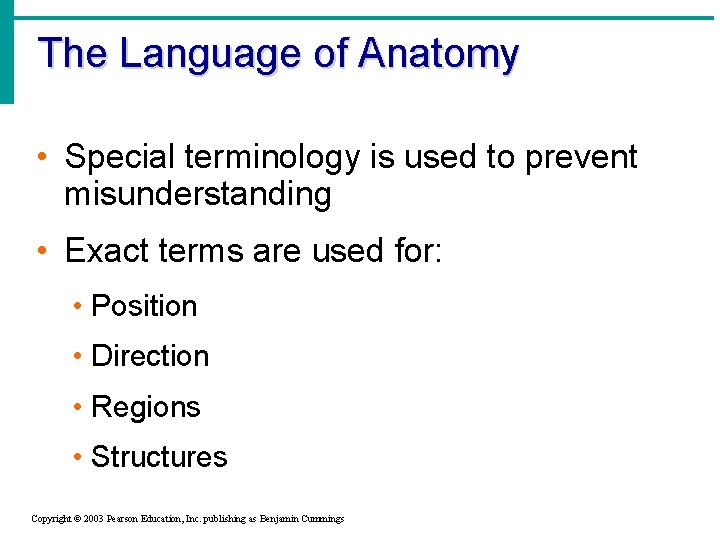 The Language of Anatomy

• Special terminology is used to prevent misunderstanding

• Exact terms are used for:

• Position

• Direction

• Regions

• Structures

Copyright © 2003 Pearson Education, Inc. publishing as Benjamin Cummings